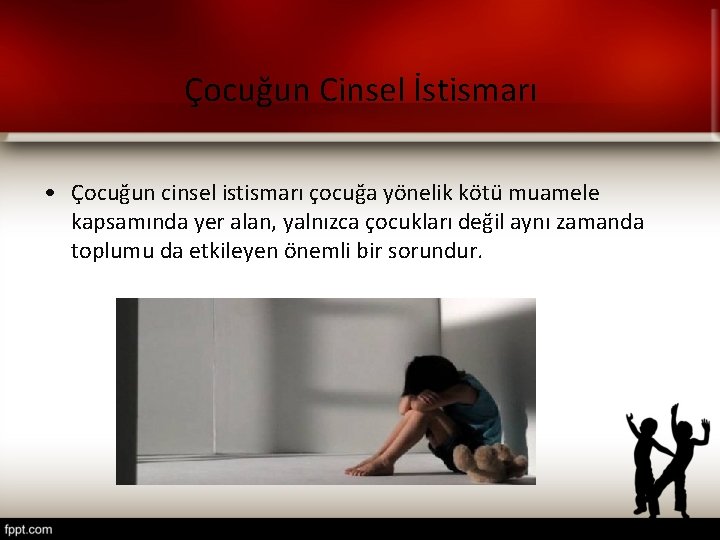 Çocuğun Cinsel İstismarı

• Çocuğun cinsel istismarı çocuğa yönelik kötü muamele kapsamında yer alan, yalnızca çocukları değil aynı zamanda toplumu da etkileyen önemli bir sorundur.

fppt.com